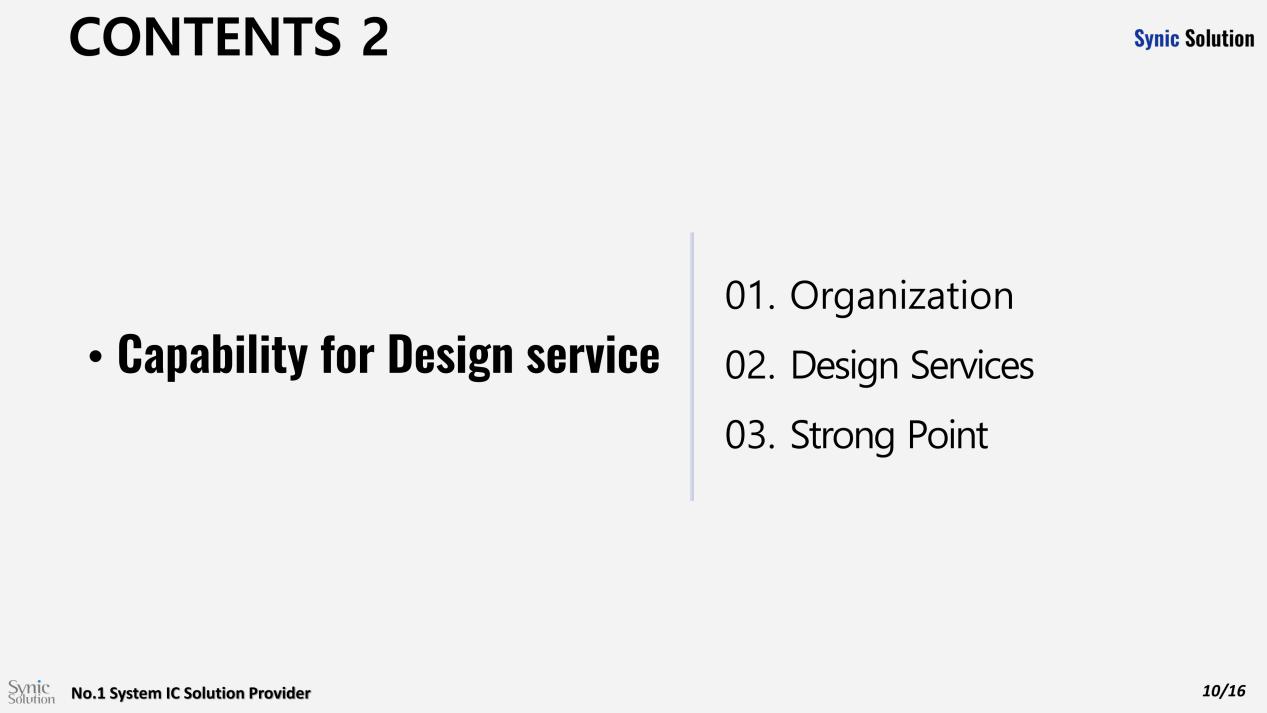 CONTENTS 2

Synic Solution

• Capability for Design service

01. Organization

02. Design Services

03. Strong Point

Synic Solution

No.1 System IC Solution Provider

10/16